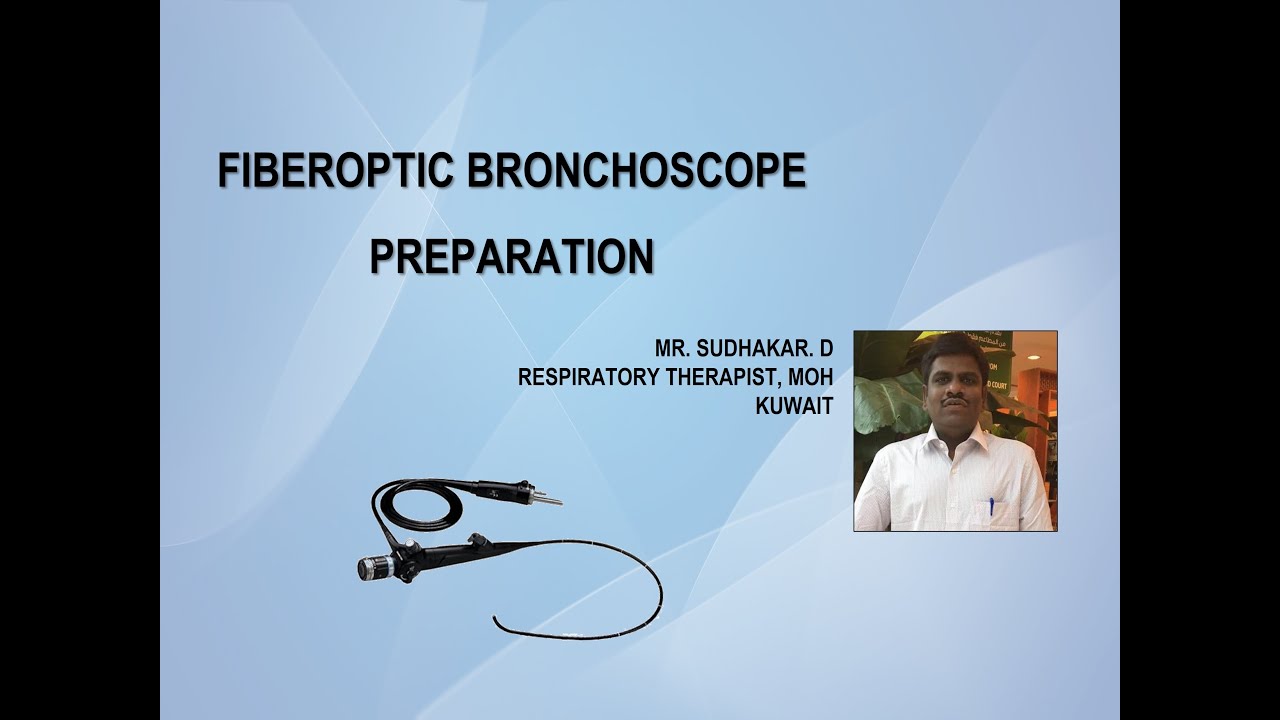 FIBEROPTIC BRONCHOSCOPE

PREPARATION

MR. SUDHAKAR. D
RESPIRATORY THERAPIST, MOH
KUWAIT